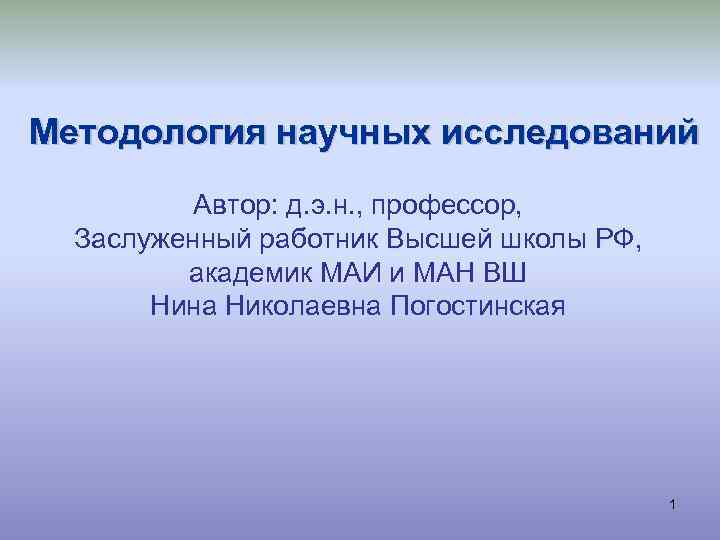 Методология научных исследований

Автор: д.э.н., профессор,
Заслуженный работник Высшей школы РФ,
академик МАИ и МАН ВШ
Нина Николаевна Погостинская

1